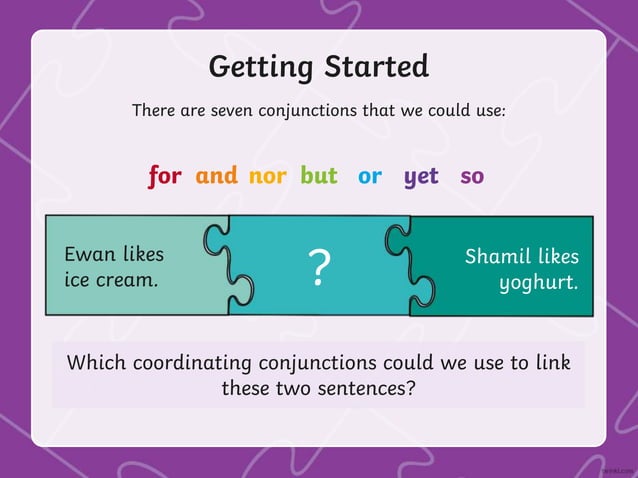 Getting Started

There are seven conjunctions that we could use:

for and nor but or yet so

Ewan likes ice cream.

?

Shamil likes yoghurt.

Which coordinating conjunctions could we use to link these two sentences?

twinkl.com